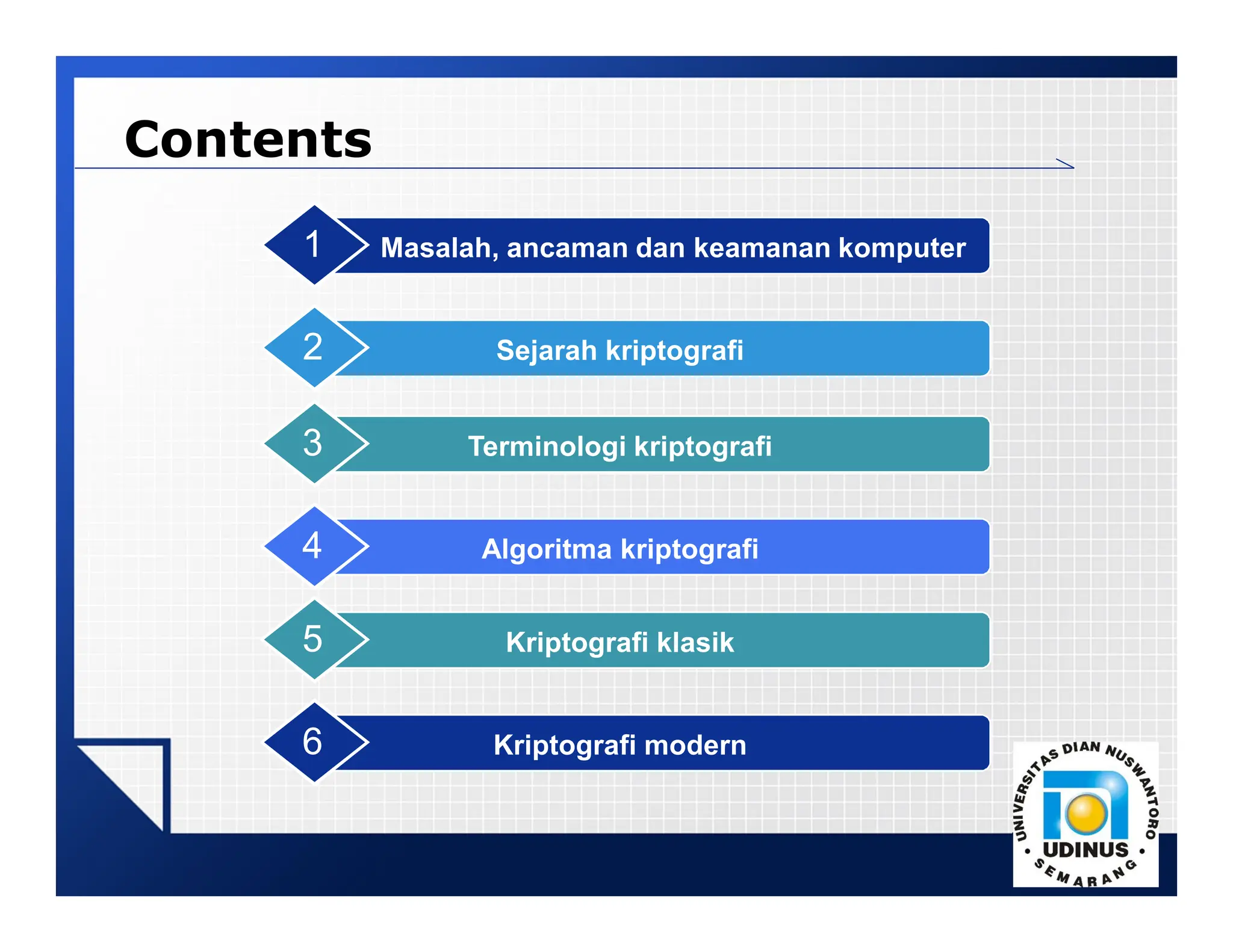 Contents

1 Masalah, ancaman dan keamanan komputer

2 Sejarah kriptografi

3 Terminologi kriptografi

4 Algoritma kriptografi

5 Kriptografi klasik

6 Kriptografi modern

UNIVERSITAS DIAN NUSWANTORO
UDINUS
SEMARANG